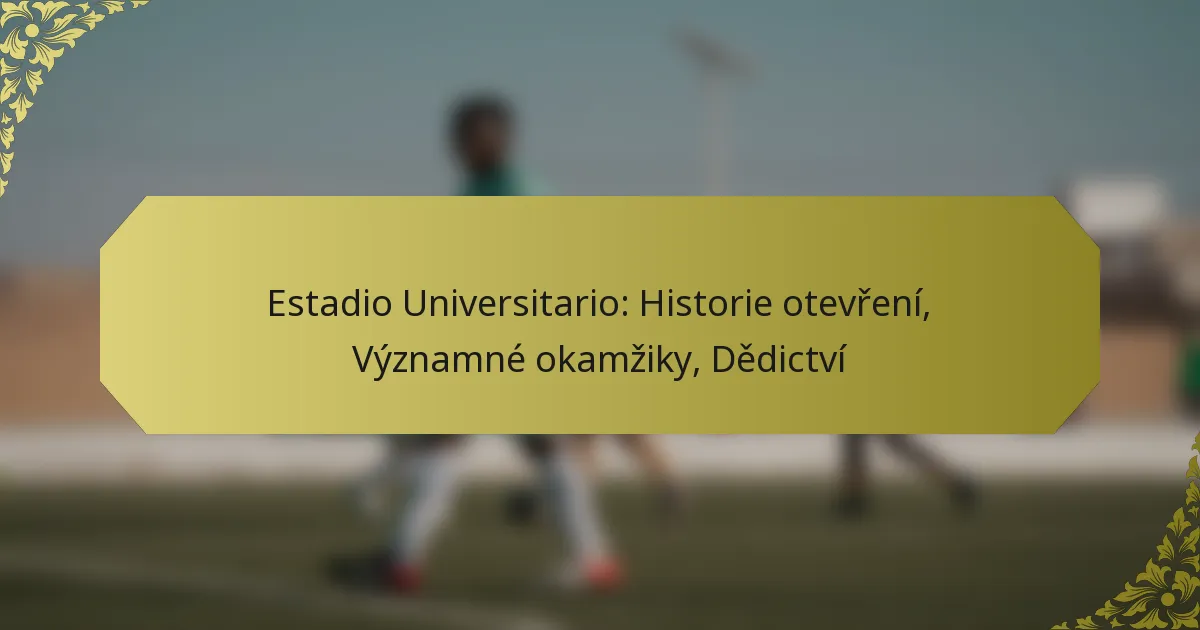 Estadio Universitario: Historie otevření, Významné okamžiky, Dědictví